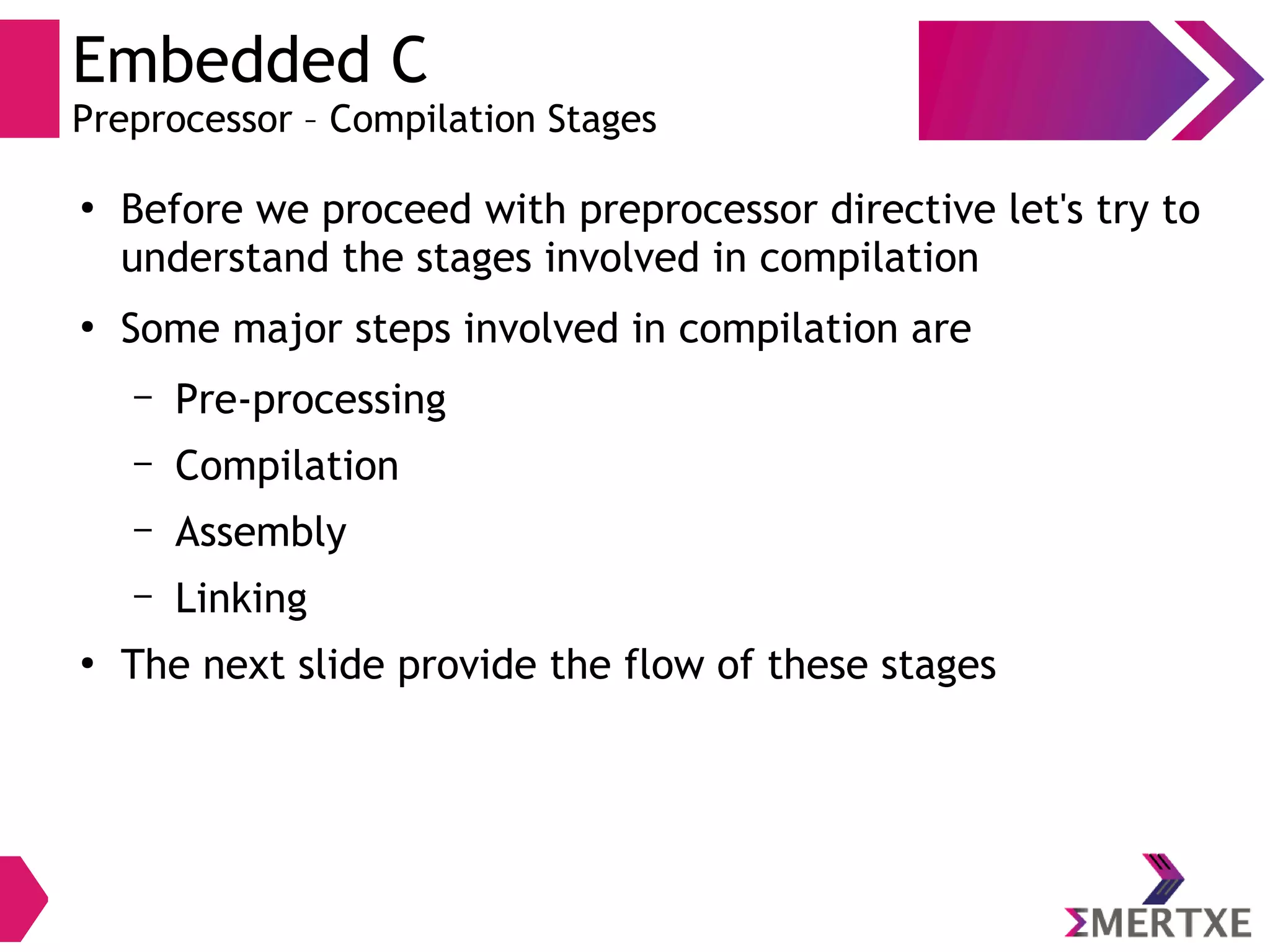 Embedded C
Preprocessor – Compilation Stages

• Before we proceed with preprocessor directive let's try to understand the stages involved in compilation

• Some major steps involved in compilation are

– Pre-processing

– Compilation

– Assembly

– Linking

• The next slide provide the flow of these stages

ΣMERTXE